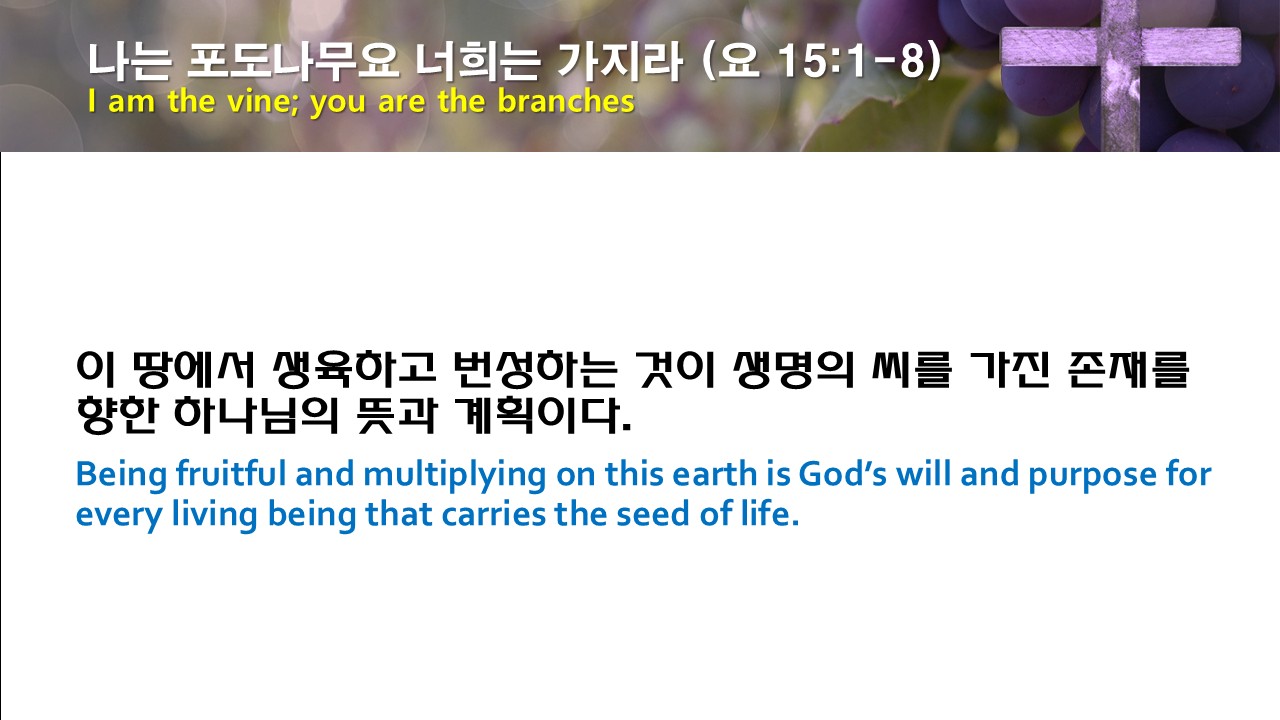 나는 포도나무요 너희는 가지라 (요 15:1-8)
I am the vine; you are the branches

이 땅에서 생육하고 번성하는 것이 생명의 씨를 가진 존재를 향한 하나님의 뜻과 계획이다.

Being fruitful and multiplying on this earth is God's will and purpose for every living being that carries the seed of life.